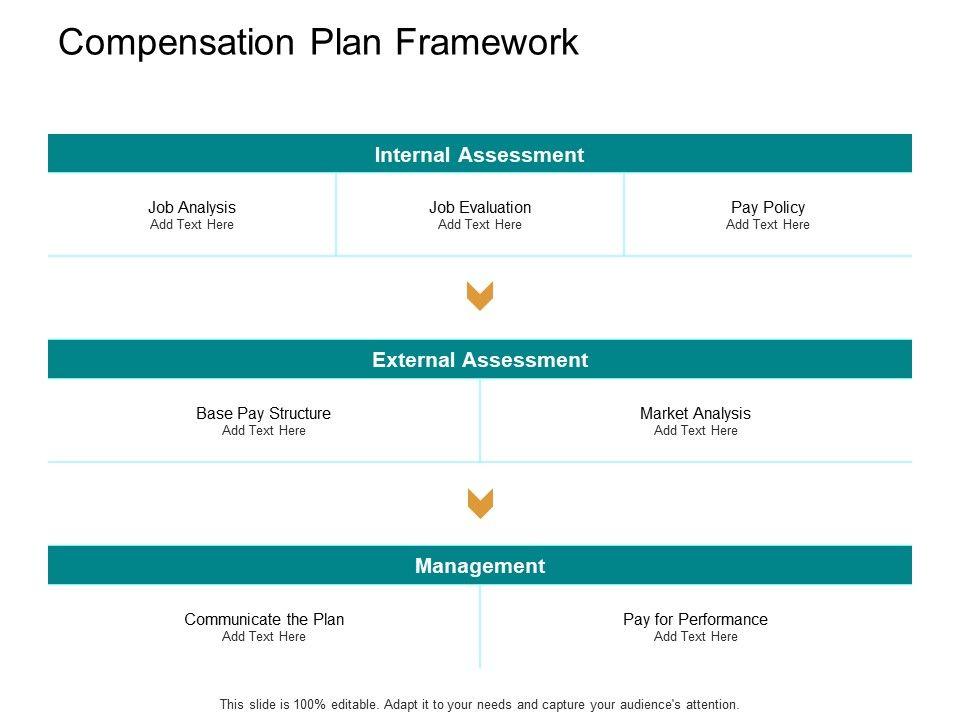 Compensation Plan Framework

Internal Assessment

Job Analysis
Add Text Here

Job Evaluation
Add Text Here

Pay Policy
Add Text Here

External Assessment

Base Pay Structure
Add Text Here

Market Analysis
Add Text Here

Management

Communicate the Plan
Add Text Here

Pay for Performance
Add Text Here

This slide is 100% editable. Adapt it to your needs and capture your audience's attention.